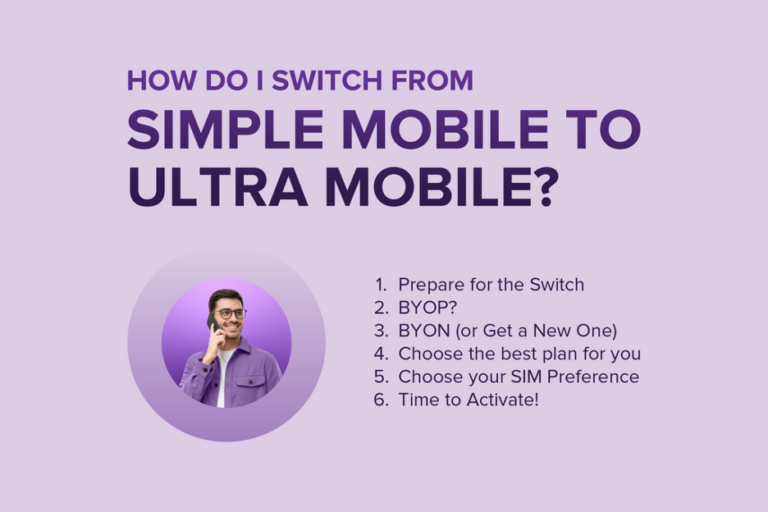 HOW DO I SWITCH FROM

SIMPLE MOBILE TO ULTRA MOBILE?

1. Prepare for the Switch
2. BYOP?
3. BYON (or Get a New One)
4. Choose the best plan for you
5. Choose your SIM Preference
6. Time to Activate!